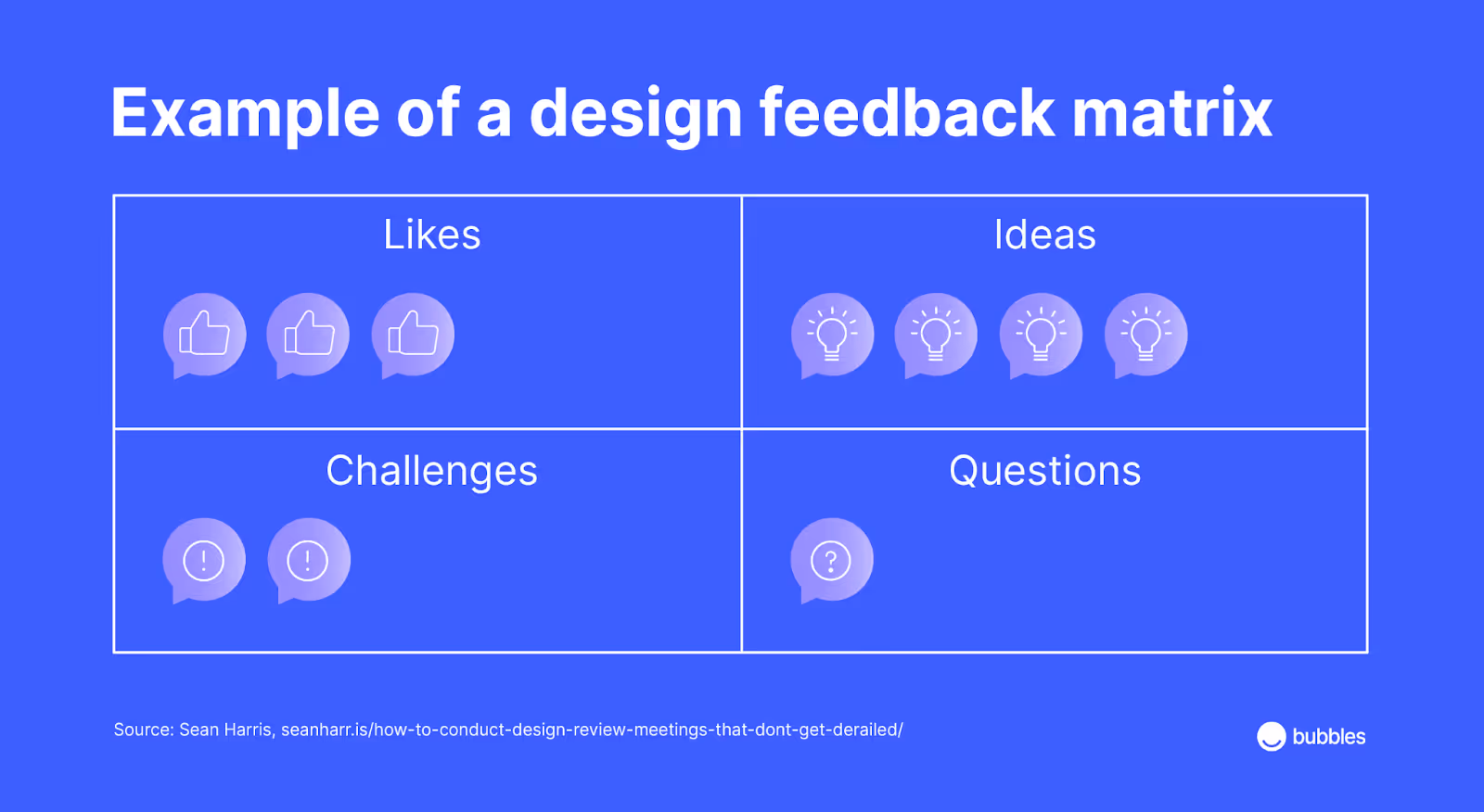 Example of a design feedback matrix

| Likes | Ideas |
|---|---|
| Challenges | Questions |

Source: Sean Harris, seanharr.is/how-to-conduct-design-review-meetings-that-dont-get-derailed/

bubbles